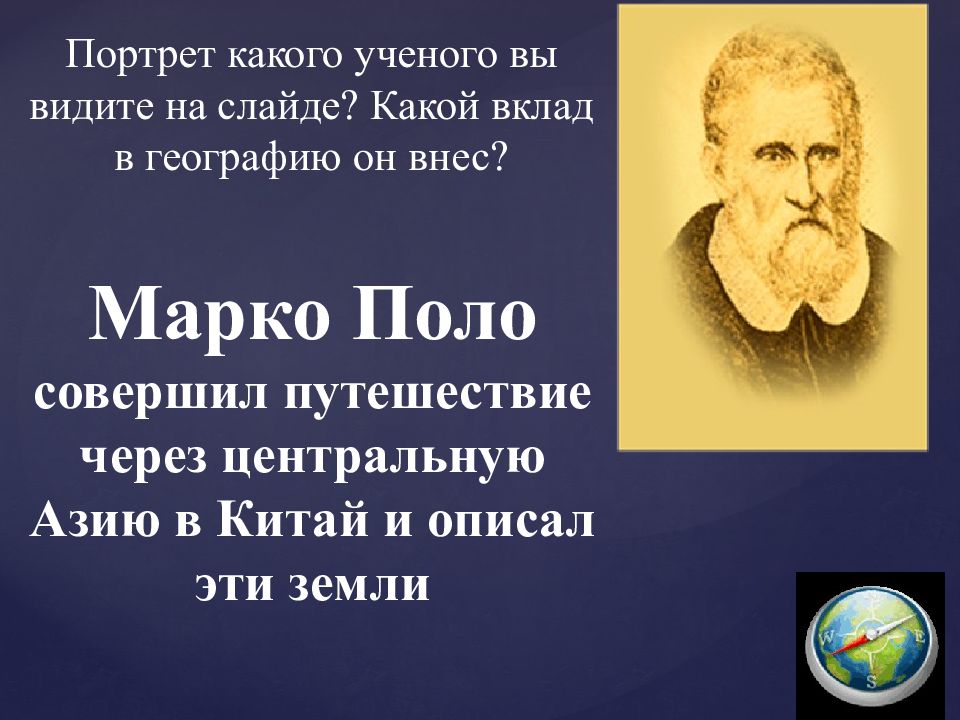 Портрет какого ученого вы видите на слайде? Какой вклад в географию он внес?

Марко Поло совершил путешествие через центральную Азию в Китай и описал эти земли

N
W
E
S